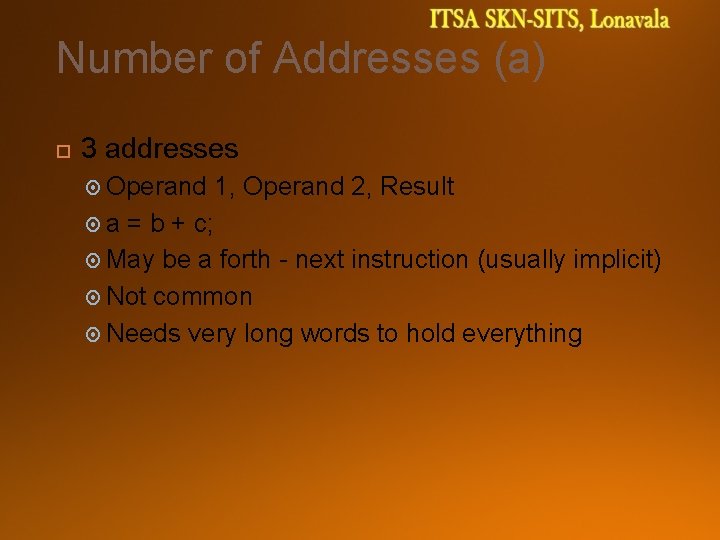 ITSA SKN-SITS, Lonavala

Number of Addresses (a)

3 addresses

Operand 1, Operand 2, Result

a = b + c;

May be a forth - next instruction (usually implicit)

Not common

Needs very long words to hold everything